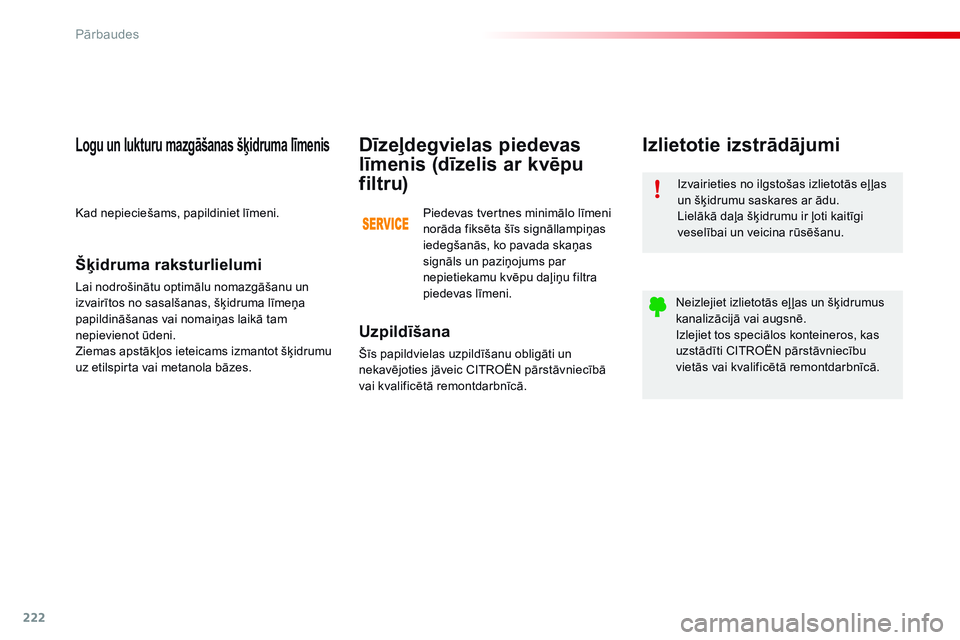 Pārbaudes

Logu un lukturu mazgāšanas šķidruma līmenis

Kad nepieciešams, papildiniet līmeni.

Šķidruma raksturlielumi

Lai nodrošinātu optimālu nomazgāšanu un izvairītos no sasalšanas, šķidruma līmeņa papildināšanas vai nomaiņas laikā tam nepievienot ūdeni.
Ziemas apstākļos ieteicams izmantot šķidrumu uz etilspirta vai metanola bāzes.

Dīzeļdegvielas piedevas līmenis (dīzelis ar kvēpu filtru)

SERVICE

Piedevas tvertnes minimālo līmeni norāda fiksēta šīs signāllampiņas iedegšanās, ko pavada skaņas signāls un paziņojums par nepietiekamu kvēpu daļiņu filtra piedevas līmeni.

Uzpildīšana

Šīs papildvielas uzpildīšanu obligāti un nekavējoties jāveic CITROËN pārstāvniecībā vai kvalificētā remontdarbnīcā.

Izlietotie izstrādājumi

Izvairieties no ilgstošas izlietotās eļļas un šķidrumu saskares ar ādu.
Lielākā daļa šķidrumu ir ļoti kaitīgi veselībai un veicina rūsēšanu.

Neizlejiet izlietotās eļļas un šķidrumus kanalizācijā vai augsnē.
Izlejiet tos speciālos konteineros, kas uzstādīti CITROËN pārstāvniecību vietās vai kvalificētā remontdarbnīcā.

222

carmanualsonline.info